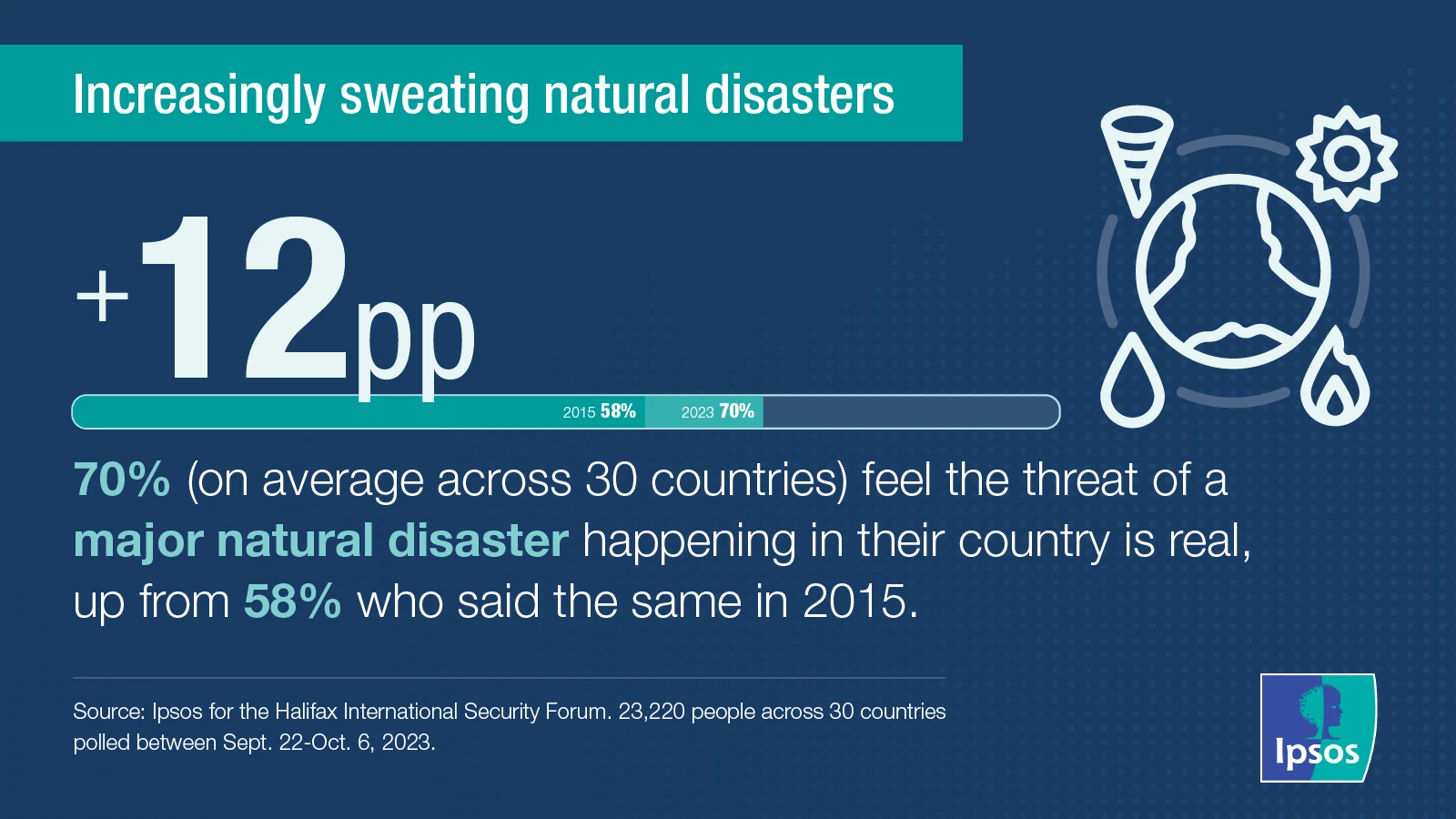 Increasingly sweating natural disasters

+12pp

2015 58%

2023 70%

70% (on average across 30 countries) feel the threat of a major natural disaster happening in their country is real, up from 58% who said the same in 2015.

Source: Ipsos for the Halifax International Security Forum. 23,220 people across 30 countries polled between Sept. 22-Oct. 6, 2023.

Ipsos